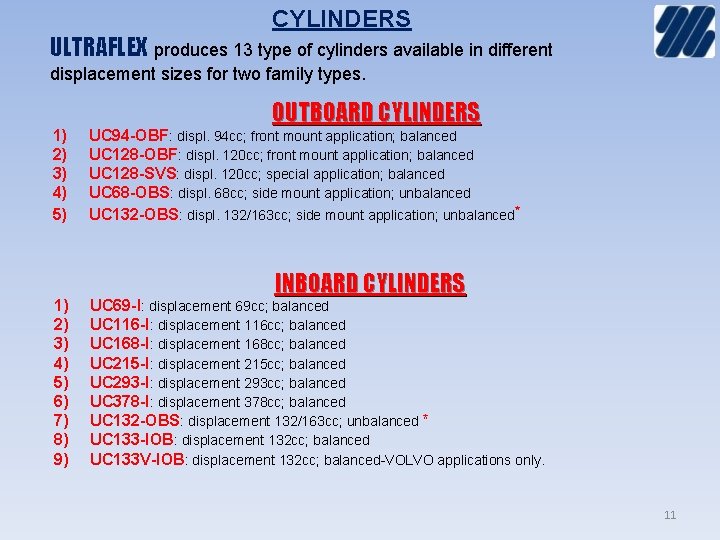 CYLINDERS

ULTRAFLEX produces 13 type of cylinders available in different displacement sizes for two family types.

OUTBOARD CYLINDERS

1) UC94-OBF: displ. 94cc; front mount application; balanced
2) UC128-OBF: displ. 120cc; front mount application; balanced
3) UC128-SVS: displ. 120cc; special application; balanced
4) UC68-OBS: displ. 68cc; side mount application; unbalanced
5) UC132-OBS: displ. 132/163cc; side mount application; unbalanced*

INBOARD CYLINDERS

1) UC69-I: displacement 69cc; balanced
2) UC116-I: displacement 116cc; balanced
3) UC168-I: displacement 168cc; balanced
4) UC215-I: displacement 215cc; balanced
5) UC293-I: displacement 293cc; balanced
6) UC378-I: displacement 378cc; balanced
7) UC132-OBS: displacement 132/163cc; unbalanced *
8) UC133-IOB: displacement 132cc; balanced
9) UC133V-IOB: displacement 132cc; balanced-VOLVO applications only.

11